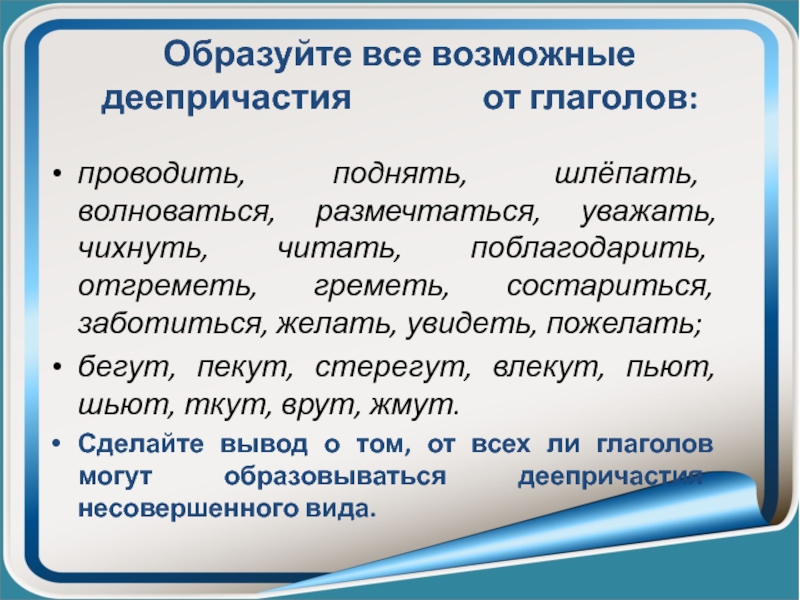 Образуйте все возможные деепричастия от глаголов:

• проводить, поднять, шлёпать, волноваться, размечтаться, уважать, чихнуть, читать, поблагодарить, отгреметь, греметь, состариться, заботиться, желать, увидеть, пожелать;

• бегут, пекут, стерегут, влекут, пьют, шьют, ткут, врут, жмут.

• Сделайте вывод о том, от всех ли глаголов могут образовываться деепричастия несовершенного вида.